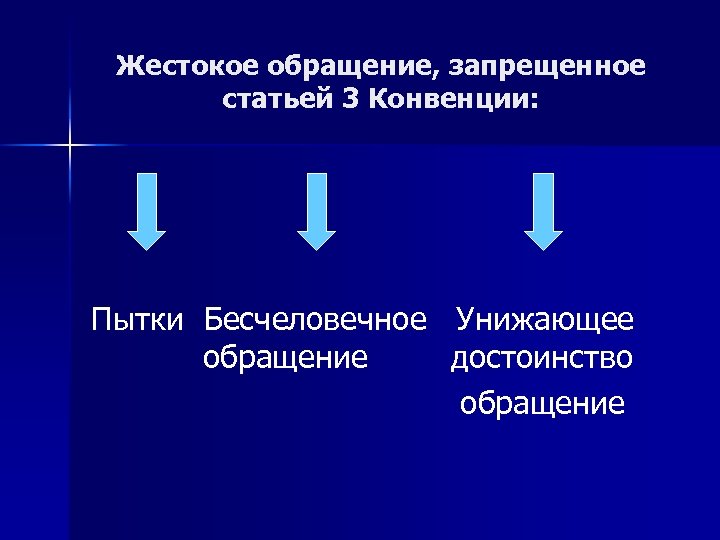 Жестокое обращение, запрещенное статьей 3 Конвенции:

Пытки

Бесчеловечное обращение

Унижающее достоинство обращение